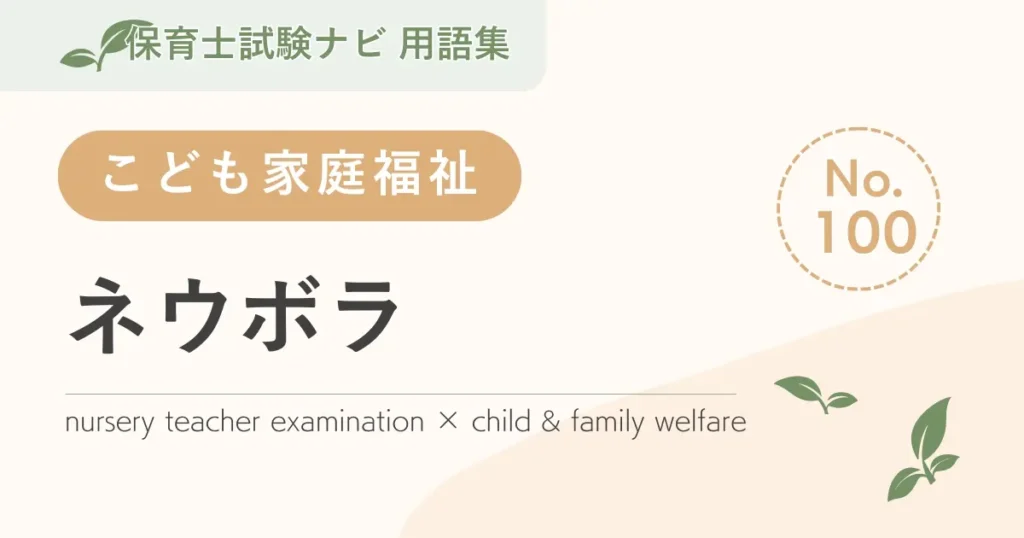 保育士試験ナビ 用語集

こども家庭福祉

No. 100

ネウボラ

nursery teacher examination × child & family welfare